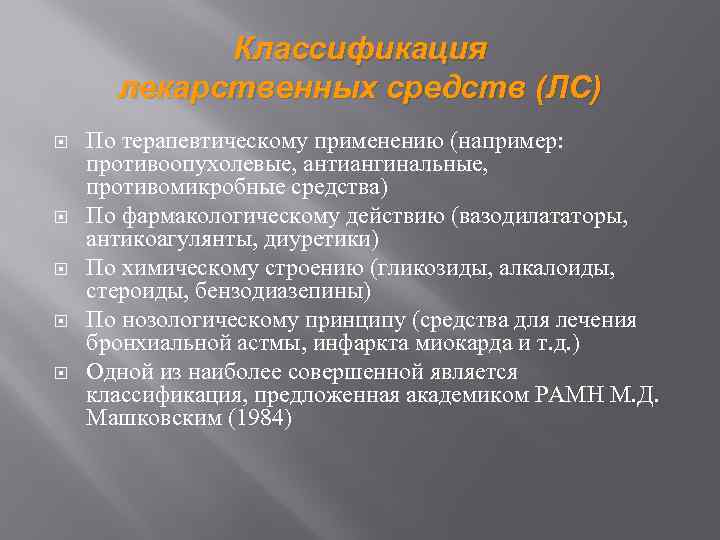 Классификация лекарственных средств (ЛС)

По терапевтическому применению (например: противоопухолевые, антиангинальные, противомикробные средства)

По фармакологическому действию (вазодилататоры, антикоагулянты, диуретики)

По химическому строению (гликозиды, алкалоиды, стероиды, бензодиазепины)

По нозологическому принципу (средства для лечения бронхиальной астмы, инфаркта миокарда и т.д.)

Одной из наиболее совершенной является классификация, предложенная академиком РАМН М.Д. Машковским (1984)